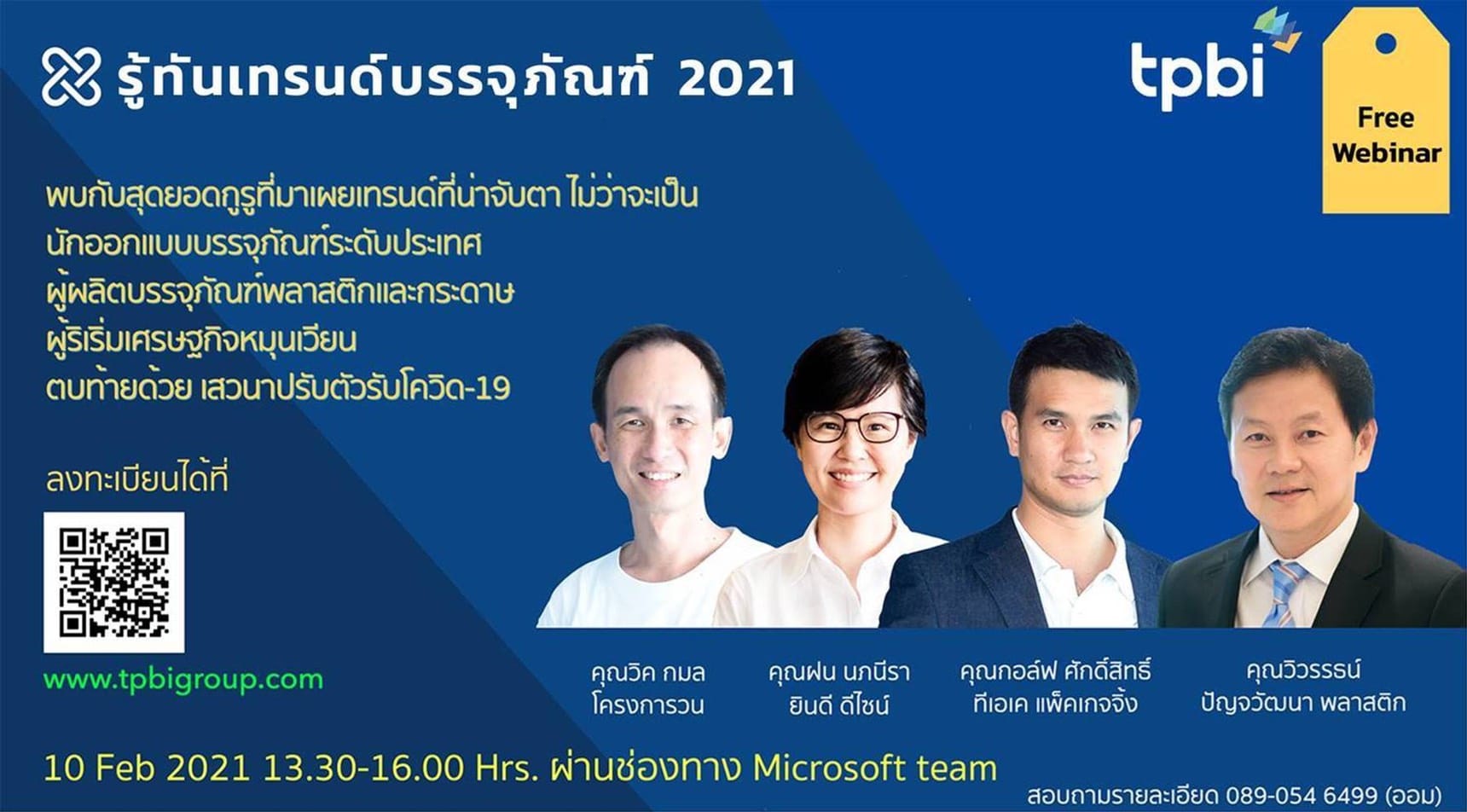 รู้ทันเทรนด์บรรจุภัณฑ์ 2021

tpbi

Free Webinar

พบกับสุดยอดกูรูที่มาเผยเทรนด์ที่น่าจับตา ไม่ว่าจะเป็น
นักออกแบบบรรจุภัณฑ์ระดับประเทศ
ผู้ผลิตบรรจุภัณฑ์พลาสติกและกระดาษ
ผู้ริเริ่มเศรษฐกิจหมุนเวียน
ตบท้ายด้วย เสวนาปรับตัวรับโควิด-19

ลงทะเบียนได้ที่

www.tpbigroup.com

คุณวิค กมล
โครงการวน

คุณฝน นภนีรา
ยินดี ดีไซน์

คุณกอล์ฟ ศักดิ์สิทธิ์
ทีเอเค แพ็คเกจจิ้ง

คุณวิวรรธน์
ปัญจวัฒนา พลาสติก

10 Feb 2021 13.30-16.00 Hrs. ผ่านช่องทาง Microsoft team

สอบถามรายละเอียด 089-054 6499 (ออม)